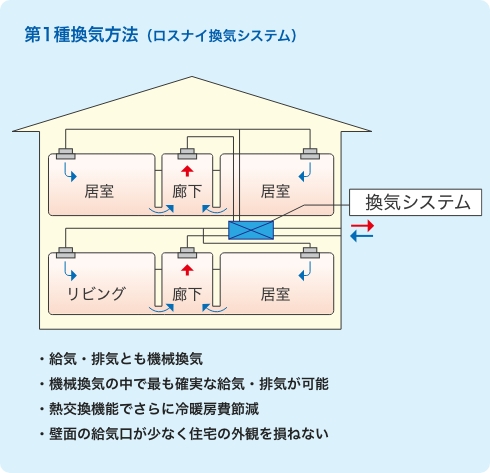 第1種換気方法（ロスナイ換気システム）

居室
廊下
居室
換気システム
リビング
廊下
居室

・給気・排気とも機械換気
・機械換気の中で最も確実な給気・排気が可能
・熱交換機能でさらに冷暖房費節減
・壁面の給気口が少なく住宅の外観を損ねない